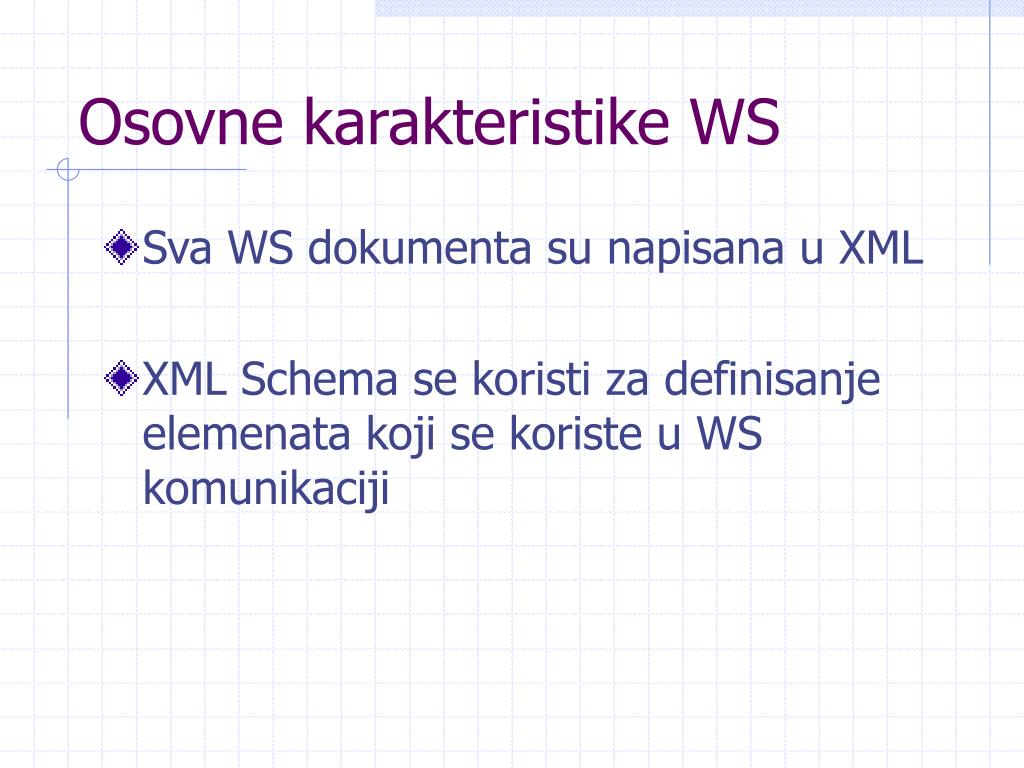 Osovne karakteristike WS

Sva WS dokumenta su napisana u XML

XML Schema se koristi za definisanje elemenata koji se koriste u WS komunikaciji